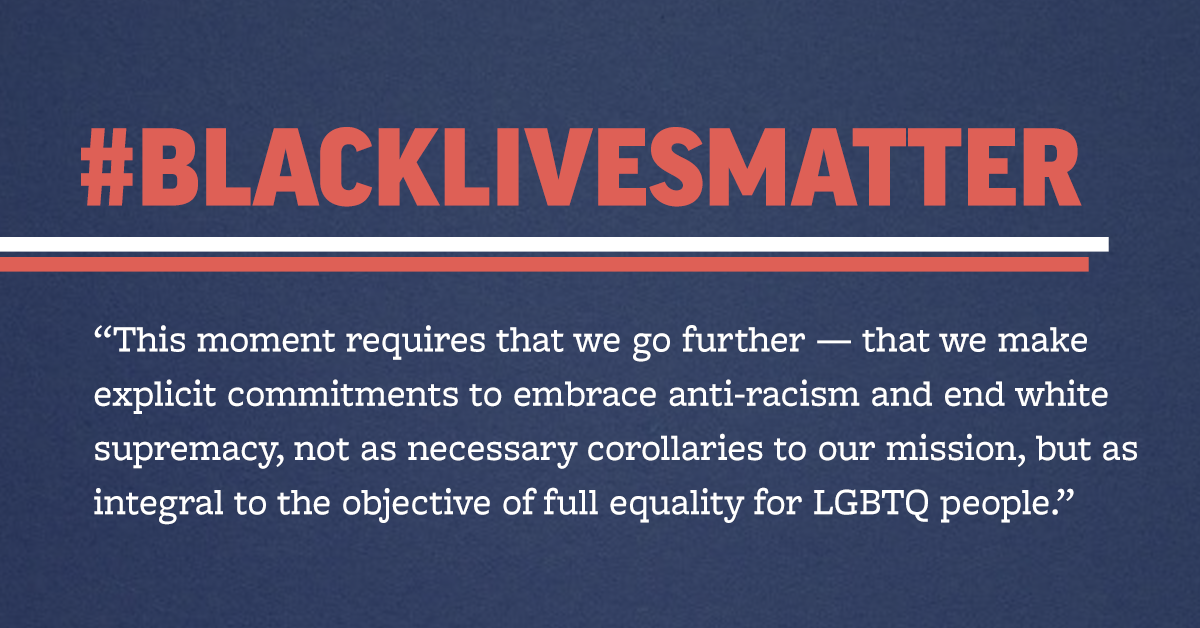 #BLACKLIVESMATTER

“This moment requires that we go further — that we make explicit commitments to embrace anti-racism and end white supremacy, not as necessary corollaries to our mission, but as integral to the objective of full equality for LGBTQ people.”